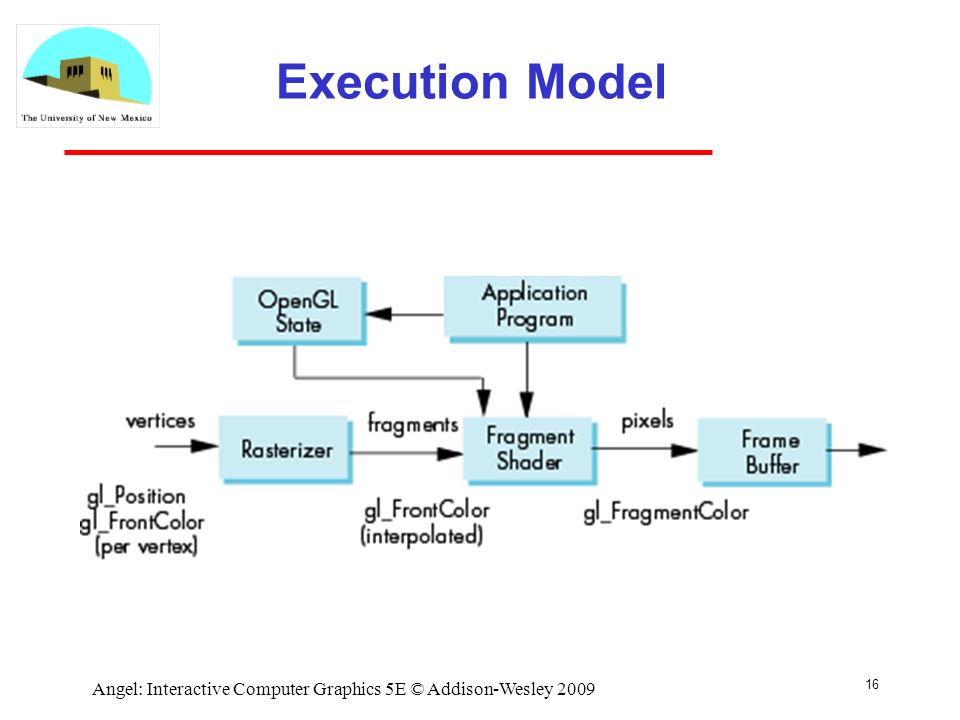 The University of New Mexico

Execution Model

OpenGL State

Application Program

vertices

Rasterizer

fragments

Fragment Shader

pixels

Frame Buffer

gl_Position
gl_FrontColor
(per vertex)

gl_FrontColor
(interpolated)

gl_FragmentColor

Angel: Interactive Computer Graphics 5E © Addison-Wesley 2009

16